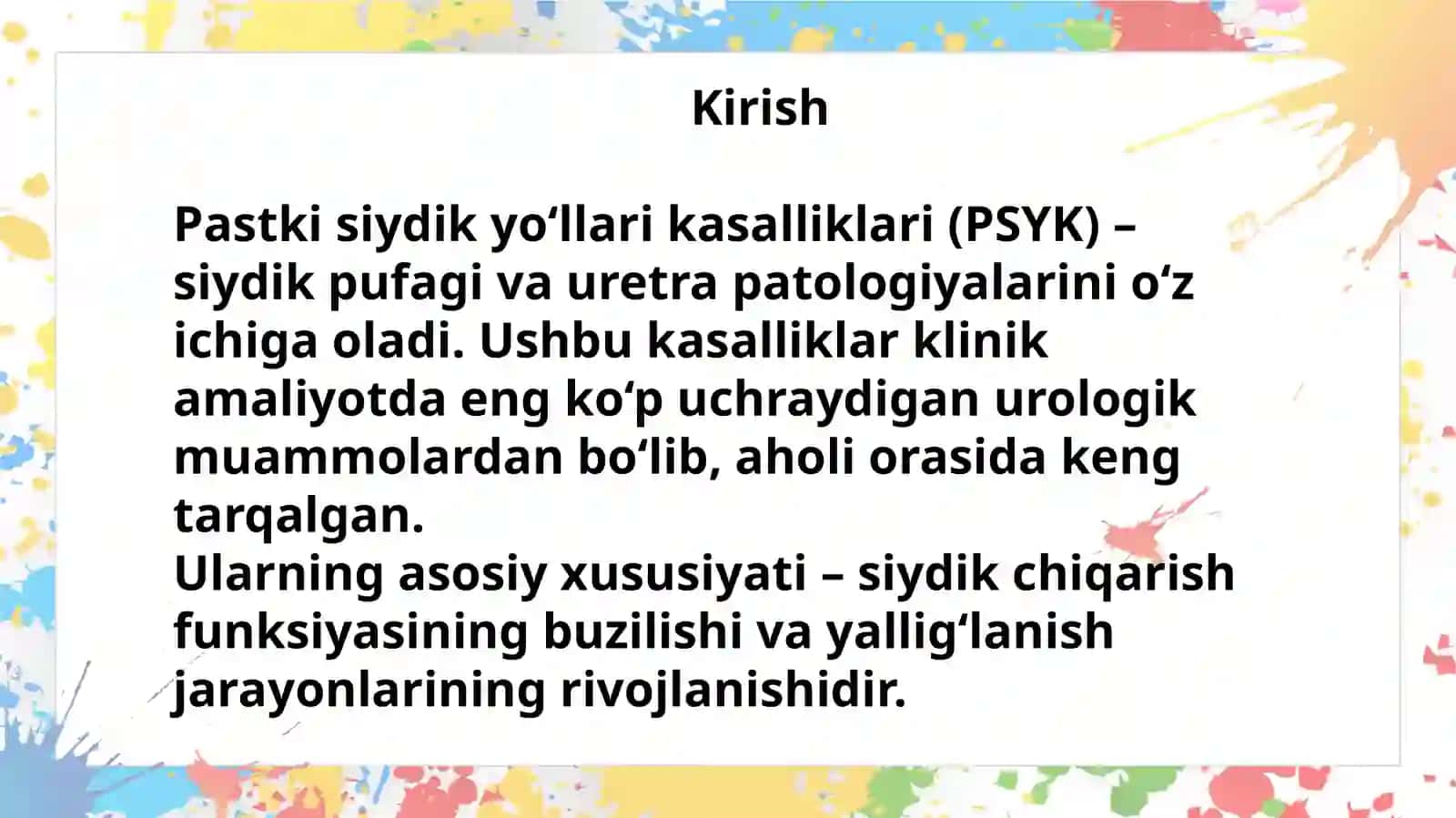 Kirish

Pastki siydik yo'llari kasalliklari (PSYK) – siydik pufagi va uretra patologiyalarini o'z ichiga oladi. Ushbu kasalliklar klinik amaliyotda eng ko'p uchraydigan urologik muammolardan bo'lib, aholi orasida keng tarqalgan.
Ularning asosiy xususiyati – siydik chiqarish funksiyasining buzilishi va yallig'lanish jarayonlarining rivojlanishidir.